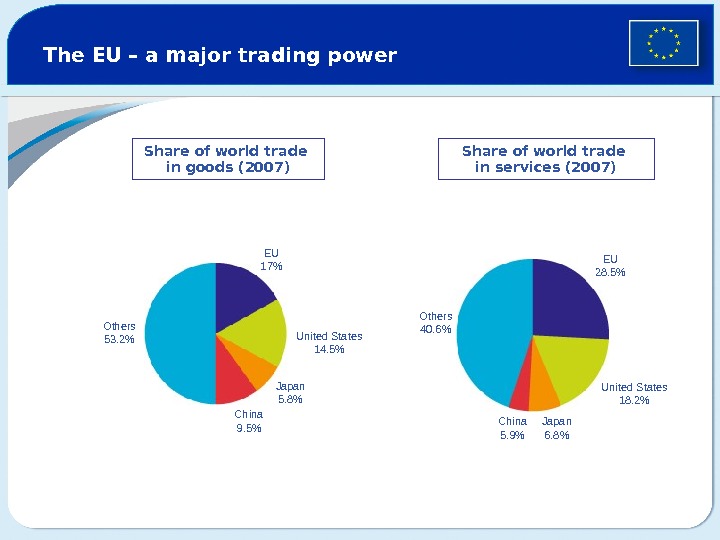 The EU – a major trading power

Share of world trade in goods (2007)

EU
17%

United States
14.5%

Japan
5.8%

China
9.5%

Others
53.2%

Share of world trade in services (2007)

EU
28.5%

United States
18.2%

Japan
6.8%

China
5.9%

Others
40.6%